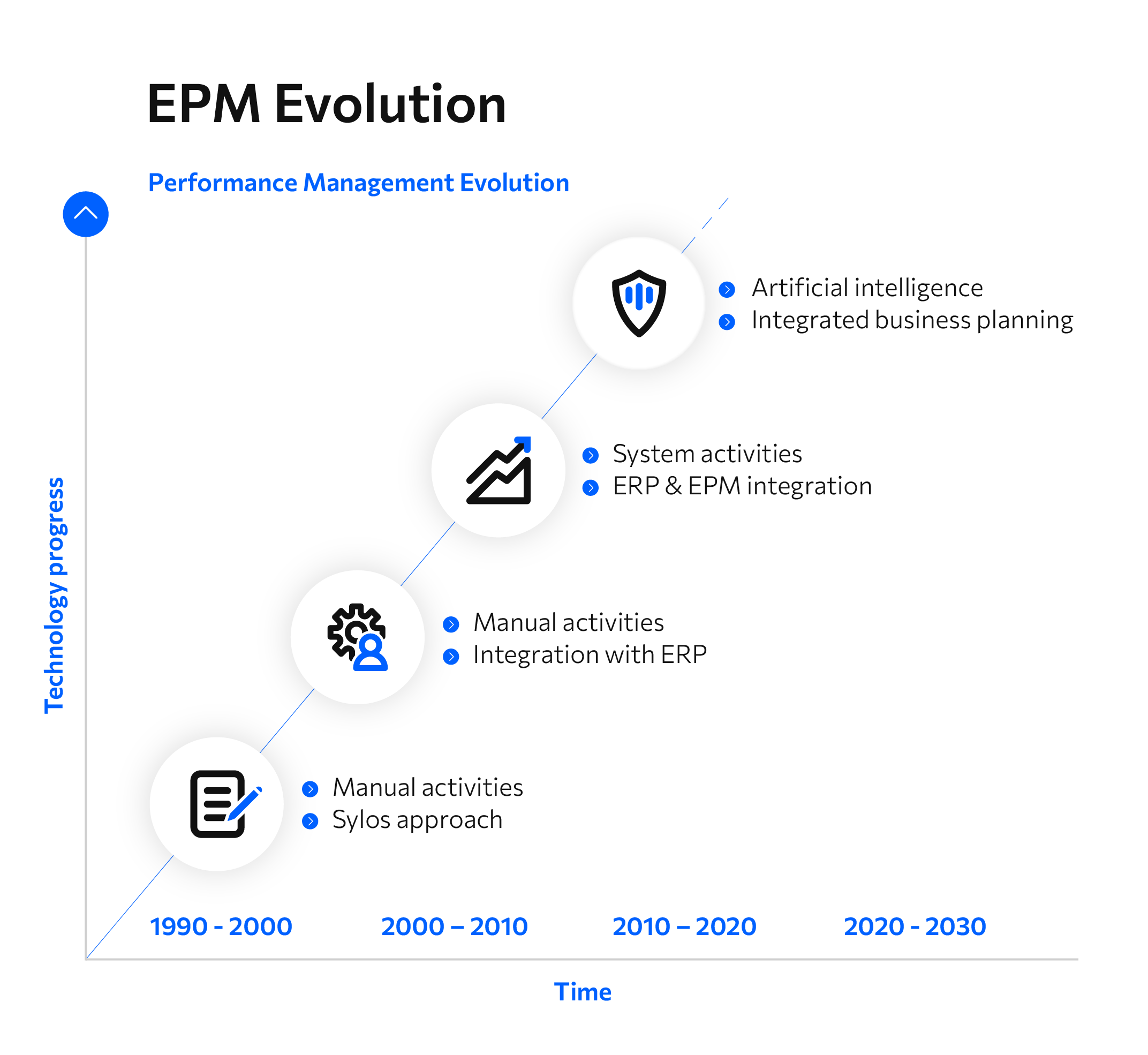 EPM Evolution

Performance Management Evolution

Technology progress

Artificial intelligence
Integrated business planning

System activities
ERP & EPM integration

Manual activities
Integration with ERP

Manual activities
Sylos approach

1990 - 2000
2000 – 2010
2010 – 2020
2020 - 2030

Time